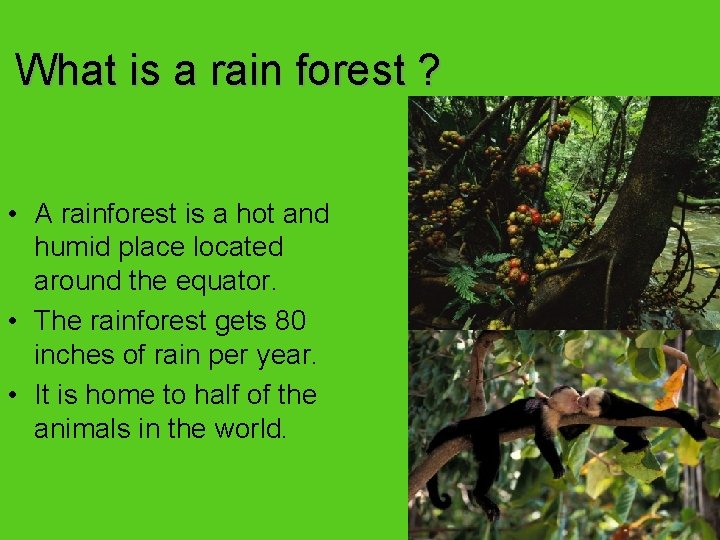 What is a rain forest ?

• A rainforest is a hot and humid place located around the equator.
• The rainforest gets 80 inches of rain per year.
• It is home to half of the animals in the world.